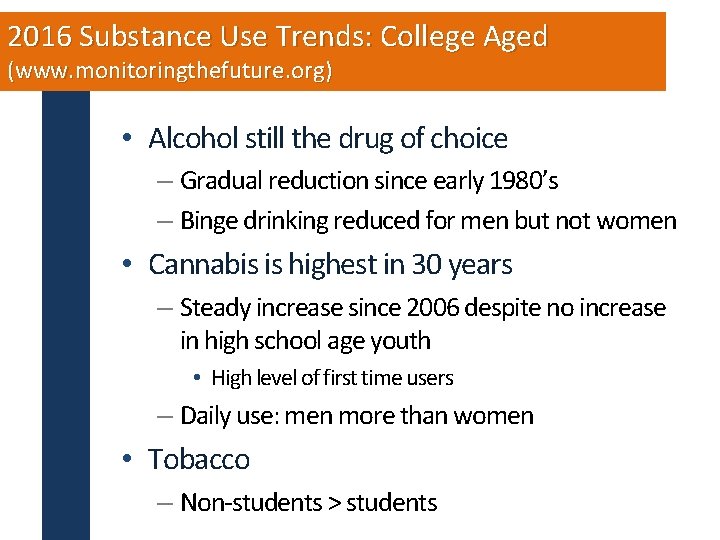 2016 Substance Use Trends: College Aged
(www.monitoringthefuture.org)

• Alcohol still the drug of choice
– Gradual reduction since early 1980's
– Binge drinking reduced for men but not women
• Cannabis is highest in 30 years
– Steady increase since 2006 despite no increase in high school age youth
• High level of first time users
– Daily use: men more than women
• Tobacco
– Non-students > students